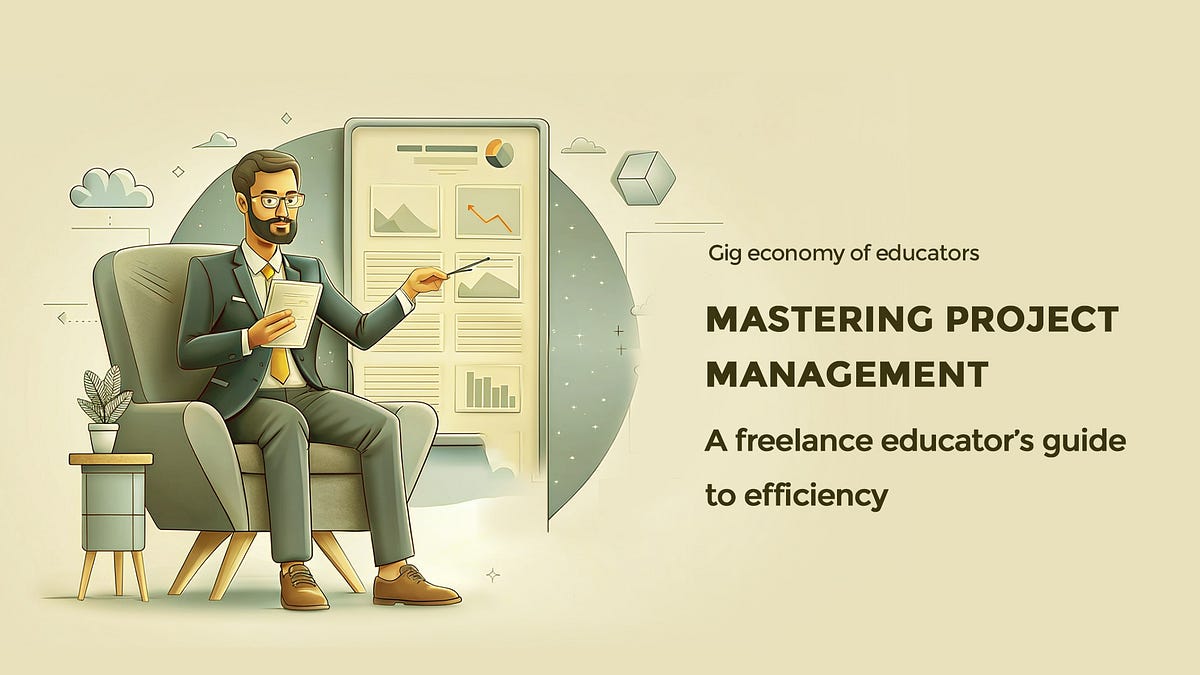 Gig economy of educators

MASTERING PROJECT MANAGEMENT

A freelance educator's guide to efficiency